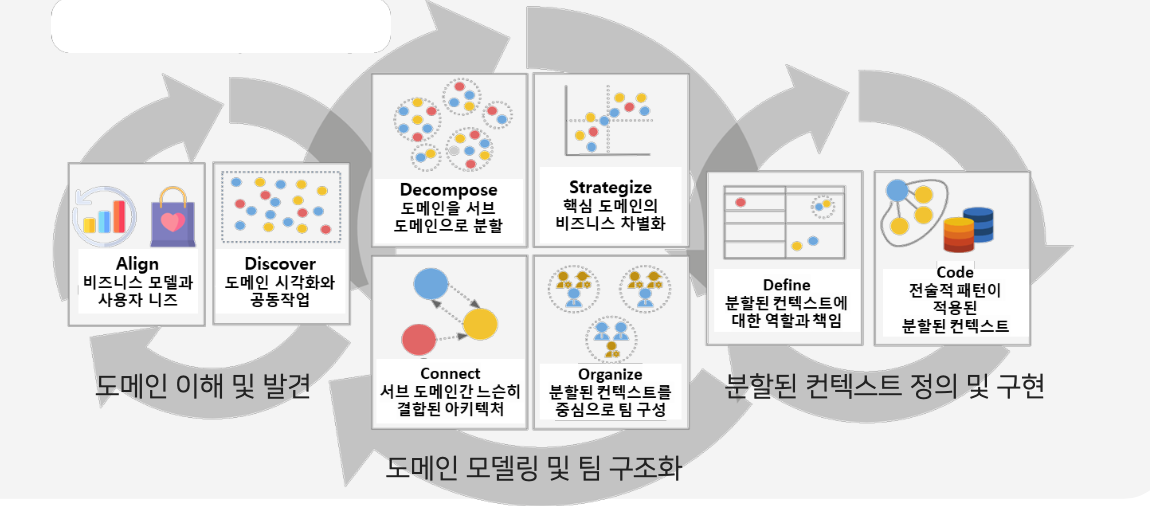 Align
비즈니스 모델과 사용자 니즈

Discover
도메인 시각화와 공동작업

도메인 이해 및 발견

Decompose
도메인을 서브 도메인으로 분할

Strategize
핵심 도메인의 비즈니스 차별화

Connect
서브 도메인간 느슨히 결합된 아키텍처

Organize
분할된 컨텍스트를 중심으로 팀 구성

도메인 모델링 및 팀 구조화

Define
분할된 컨텍스트에 대한 역할과 책임

Code
전술적 패턴이 적용된 분할된 컨텍스트

분할된 컨텍스트 정의 및 구현